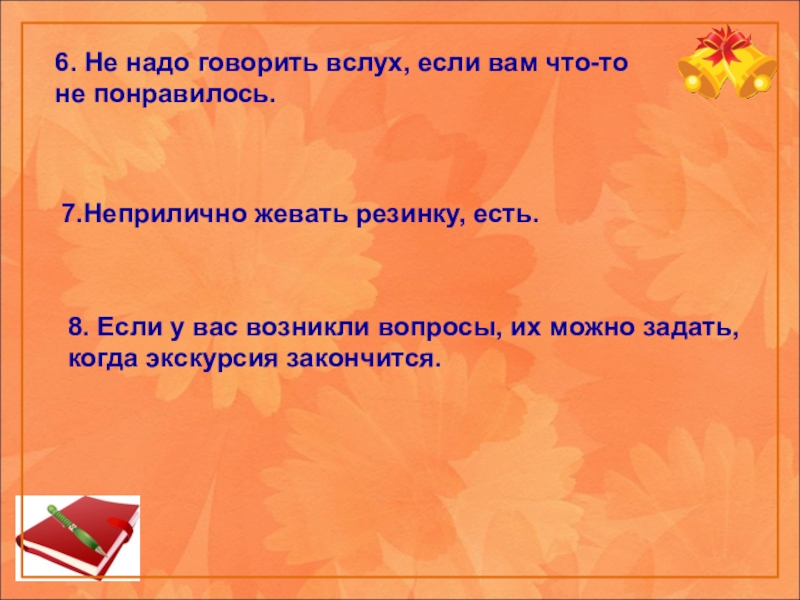 6. Не надо говорить вслух, если вам что-то не понравилось.

7.Неприлично жевать резинку, есть.

8. Если у вас возникли вопросы, их можно задать, когда экскурсия закончится.